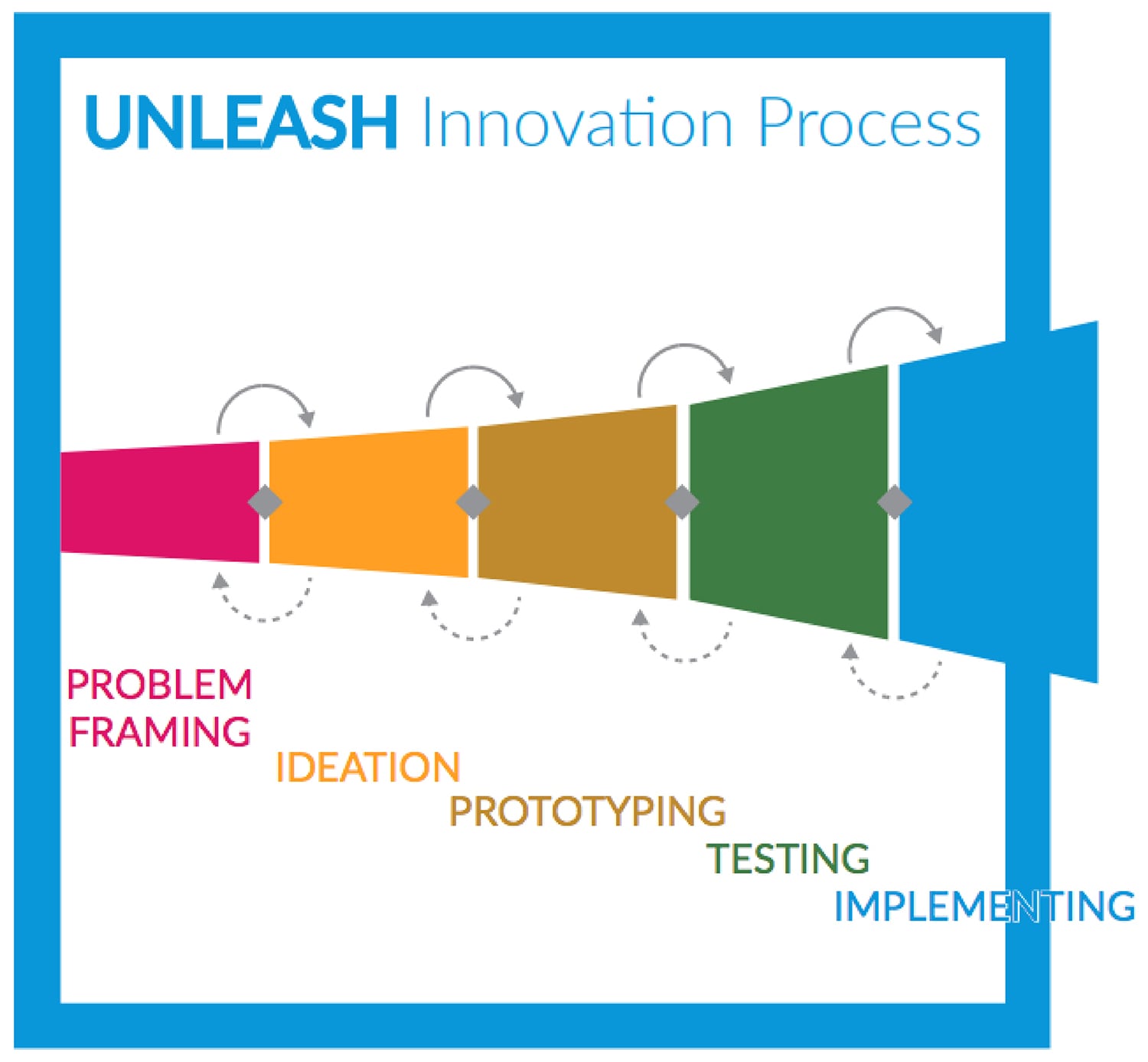 UNLEASH Innovation Process

PROBLEM FRAMING

IDEATION

PROTOTYPING

TESTING

IMPLEMENTING